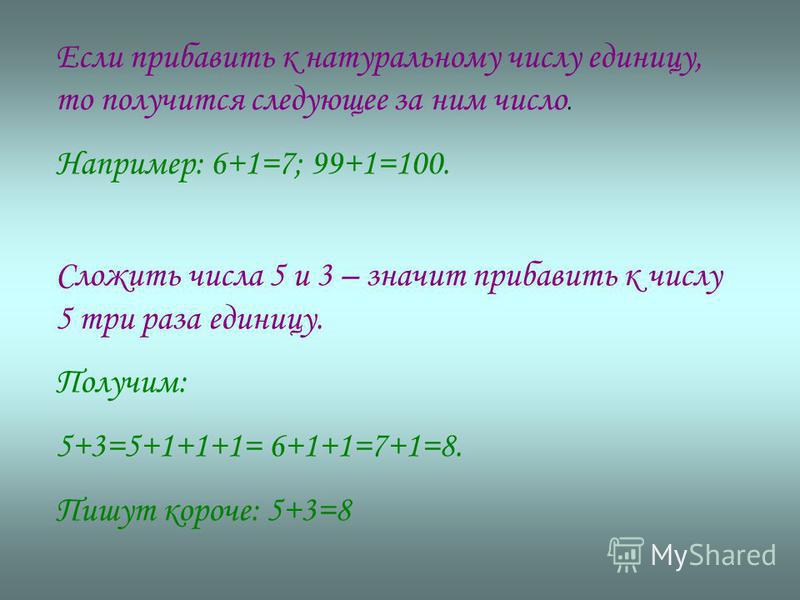 Если прибавить к натуральному числу единицу, то получится следующее за ним число.

Например: $6+1=7$; $99+1=100$.

Сложить числа 5 и 3 – значит прибавить к числу 5 три раза единицу.

Получим:

$5+3=5+1+1+1= 6+1+1=7+1=8$.

Пишут короче: $5+3=8$

MyShared